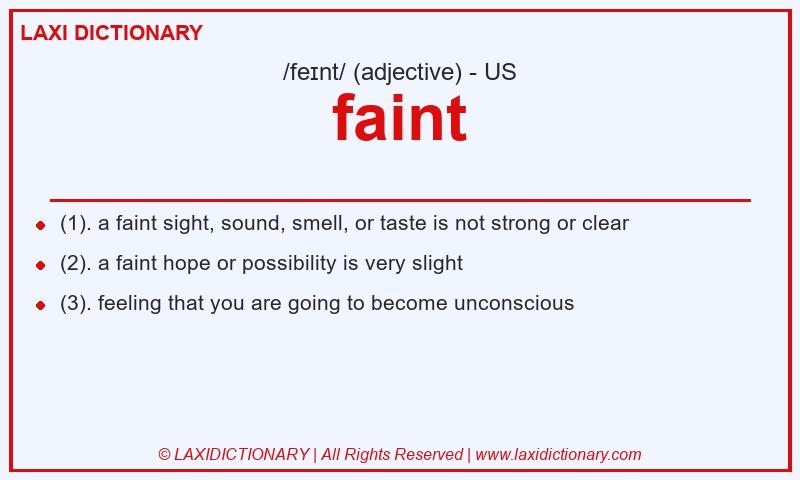 LAXI DICTIONARY

/feɪnt/ (adjective) - US

faint

- (1). a faint sight, sound, smell, or taste is not strong or clear
- (2). a faint hope or possibility is very slight
- (3). feeling that you are going to become unconscious

© LAXIDICTIONARY | All Rights Reserved | www.laxidictionary.com